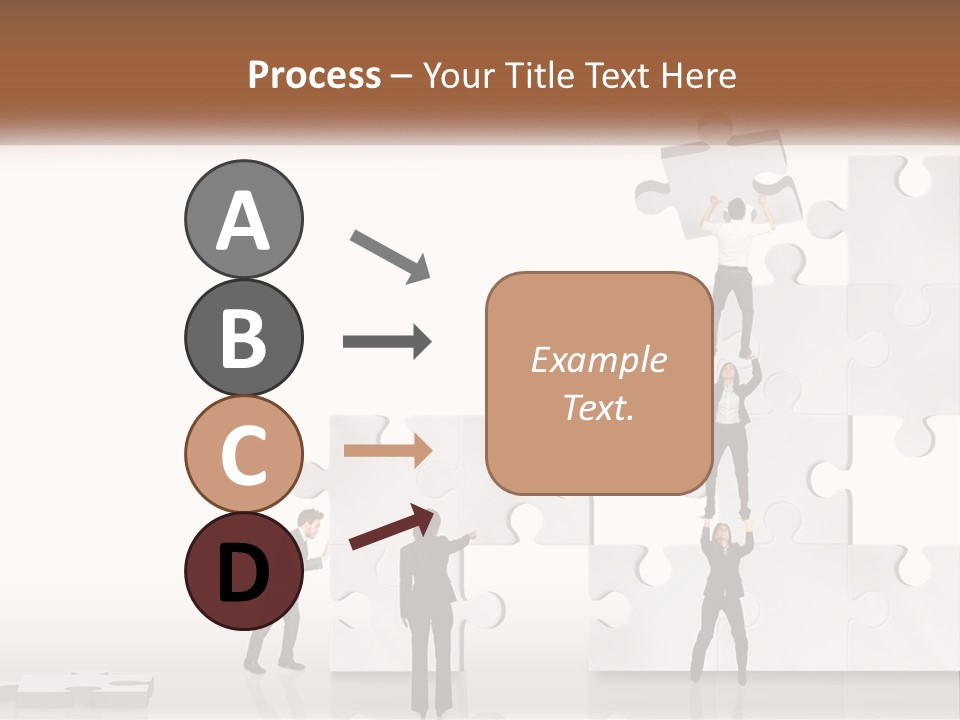 Process – Your Title Text Here

A

B

C

D

Example Text.